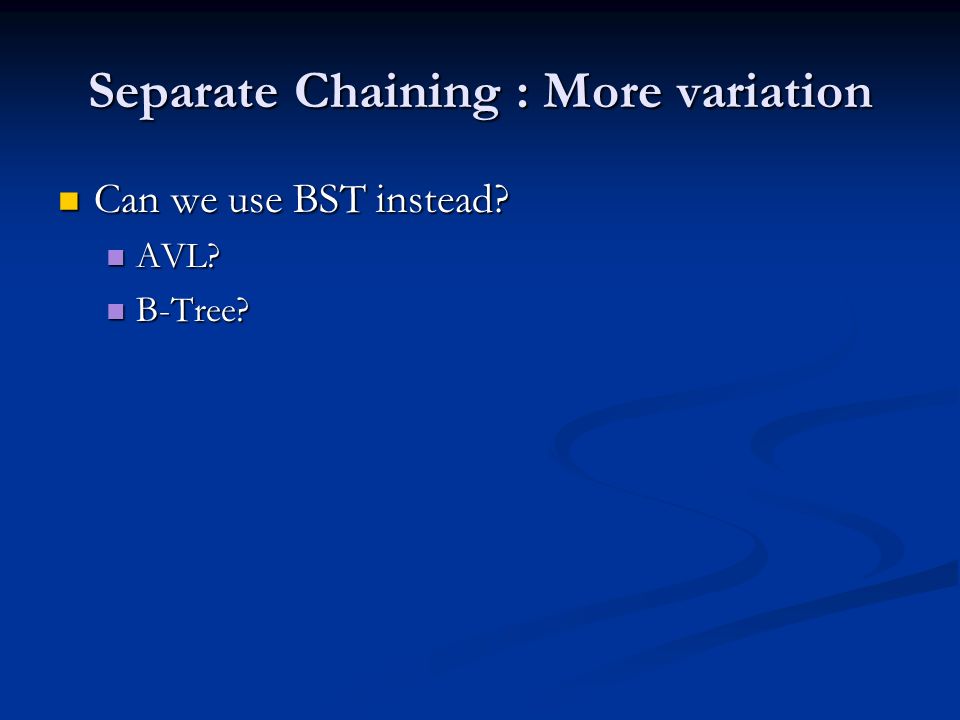 Separate Chaining : More variation

Can we use BST instead?

AVL?

B-Tree?